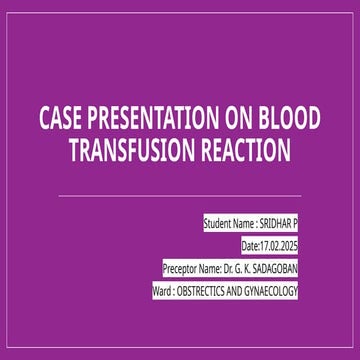 CASE PRESENTATION ON BLOOD TRANSFUSION REACTION

Student Name : SRIDHAR P

Date:17.02.2025

Preceptor Name: Dr. G. K. SADAGOBAN

Ward : OBSTRECTICS AND GYNAECOLOGY